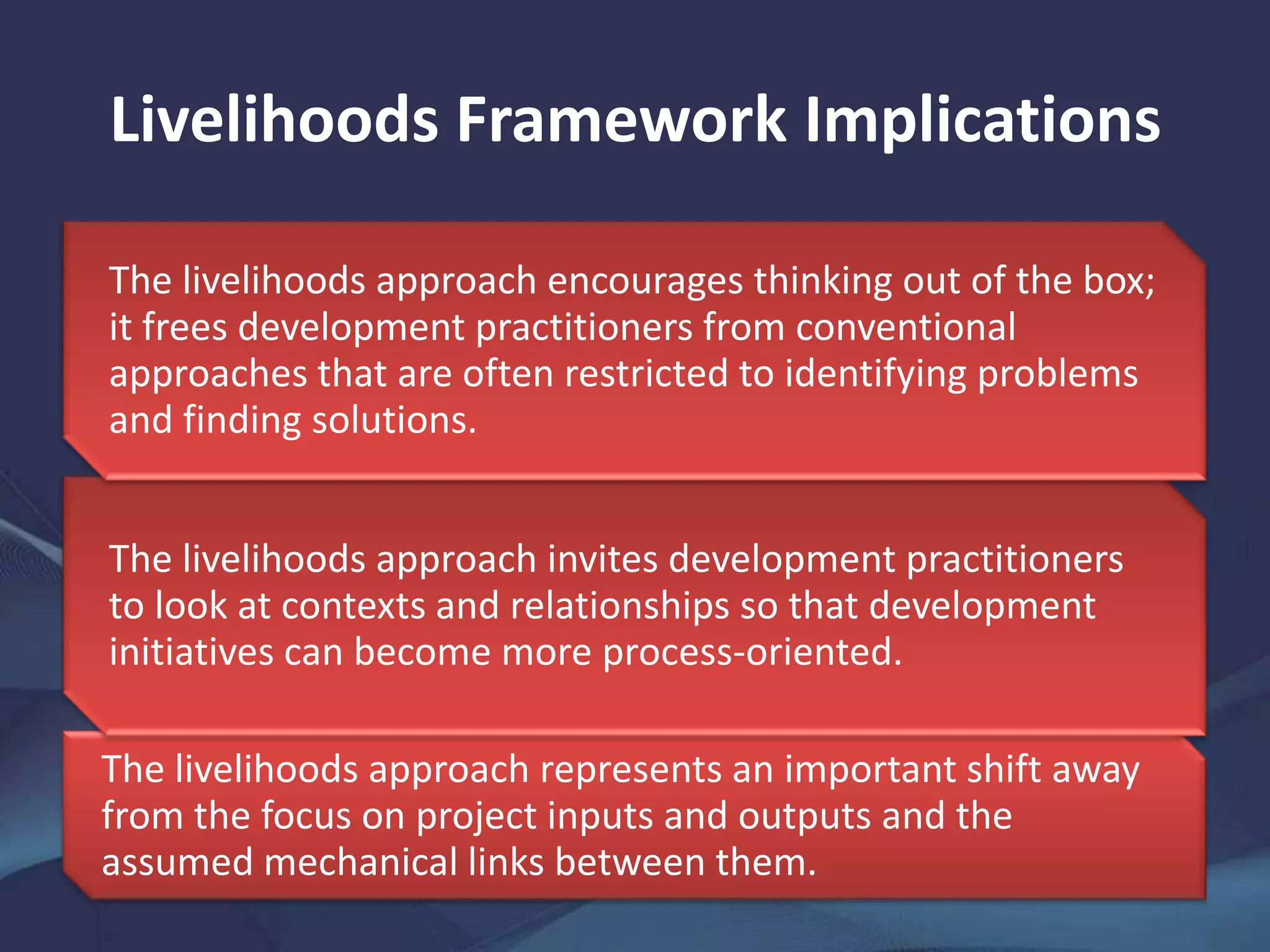 Livelihoods Framework Implications

The livelihoods approach encourages thinking out of the box; it frees development practitioners from conventional approaches that are often restricted to identifying problems and finding solutions.

The livelihoods approach invites development practitioners to look at contexts and relationships so that development initiatives can become more process-oriented.

The livelihoods approach represents an important shift away from the focus on project inputs and outputs and the assumed mechanical links between them.